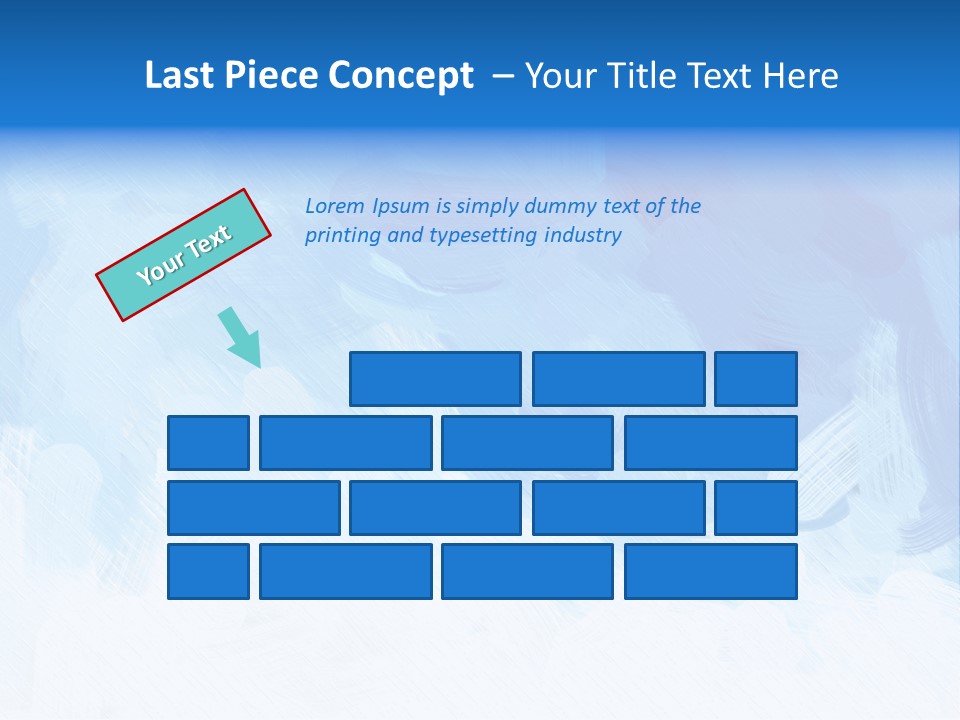 Last Piece Concept – Your Title Text Here

Your Text

Lorem Ipsum is simply dummy text of the printing and typesetting industry